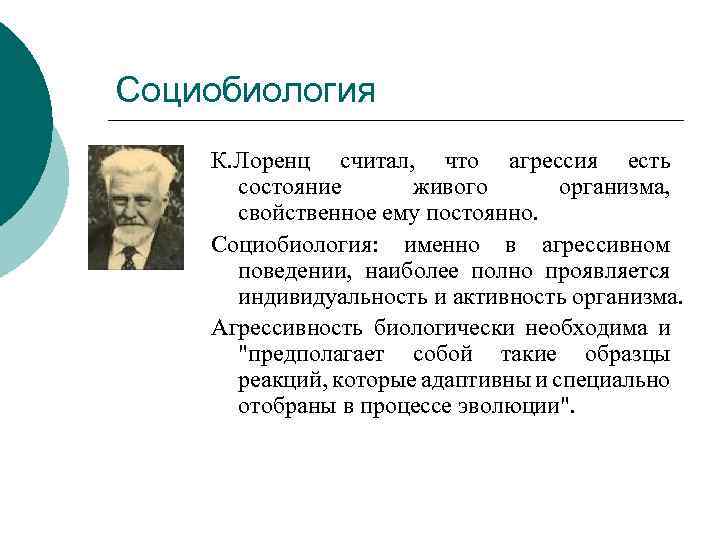 Социобиология

К.Лоренц считал, что агрессия есть состояние живого организма, свойственное ему постоянно.

Социобиология: именно в агрессивном поведении, наиболее полно проявляется индивидуальность и активность организма.

Агрессивность биологически необходима и "предполагает собой такие образцы реакций, которые адаптивны и специально отобраны в процессе эволюции".